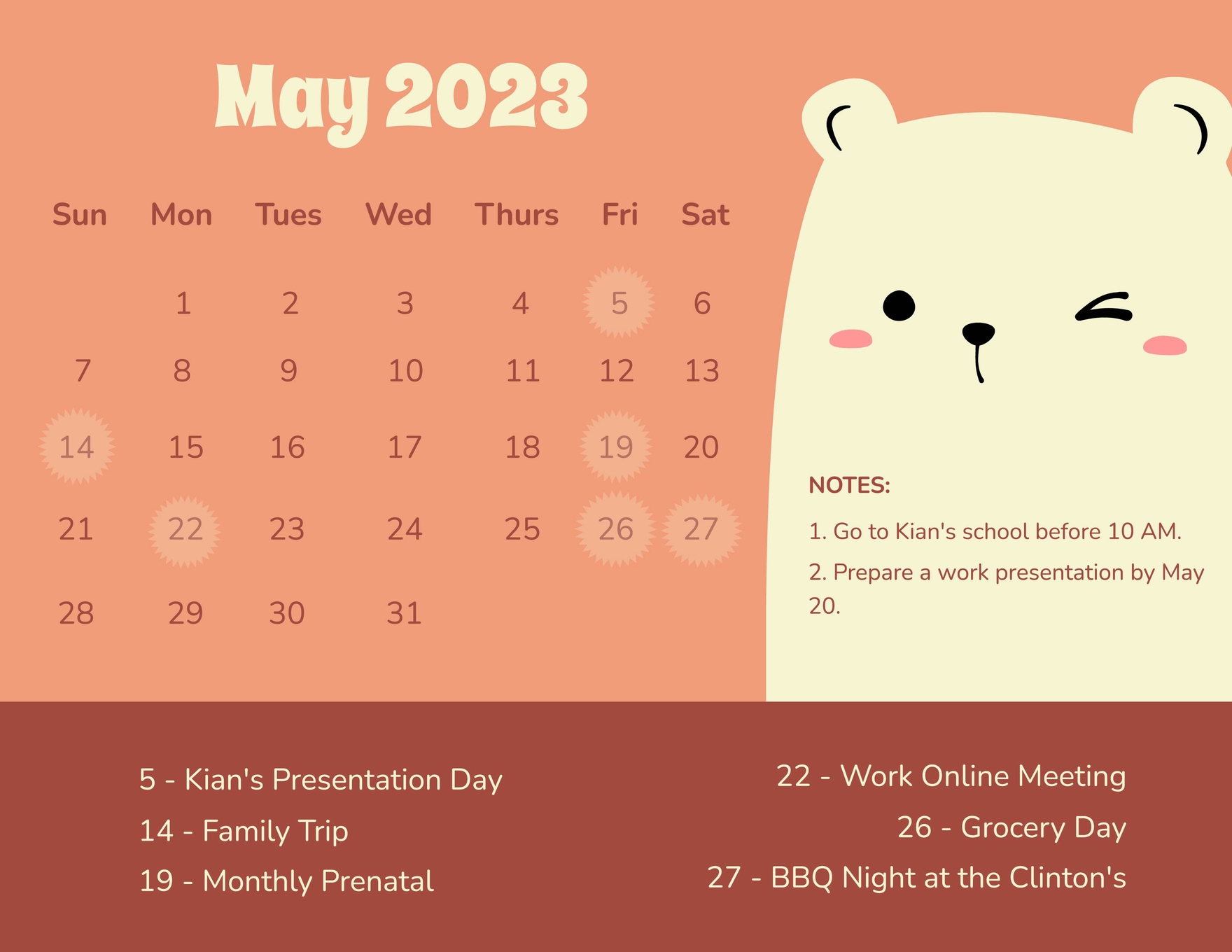 May 2023

| Sun | Mon | Tues | Wed | Thurs | Fri | Sat |
|---|---|---|---|---|---|---|
| | 1 | 2 | 3 | 4 | 5 | 6 |
| 7 | 8 | 9 | 10 | 11 | 12 | 13 |
| 14 | 15 | 16 | 17 | 18 | 19 | 20 |
| 21 | 22 | 23 | 24 | 25 | 26 | 27 |
| 28 | 29 | 30 | 31 | | | |

NOTES:

1. Go to Kian's school before 10 AM.

2. Prepare a work presentation by May 20.

5 - Kian's Presentation Day
14 - Family Trip
19 - Monthly Prenatal

22 - Work Online Meeting
26 - Grocery Day
27 - BBQ Night at the Clinton's